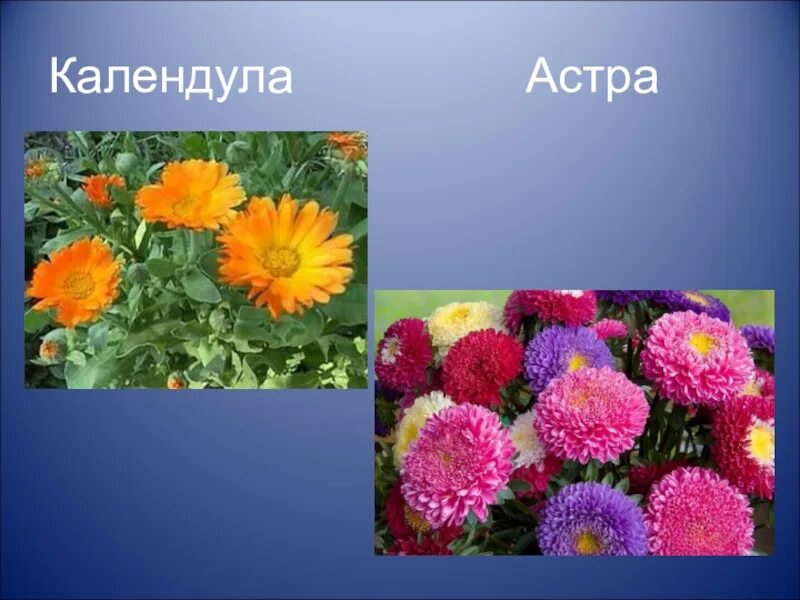 Календула

Астра